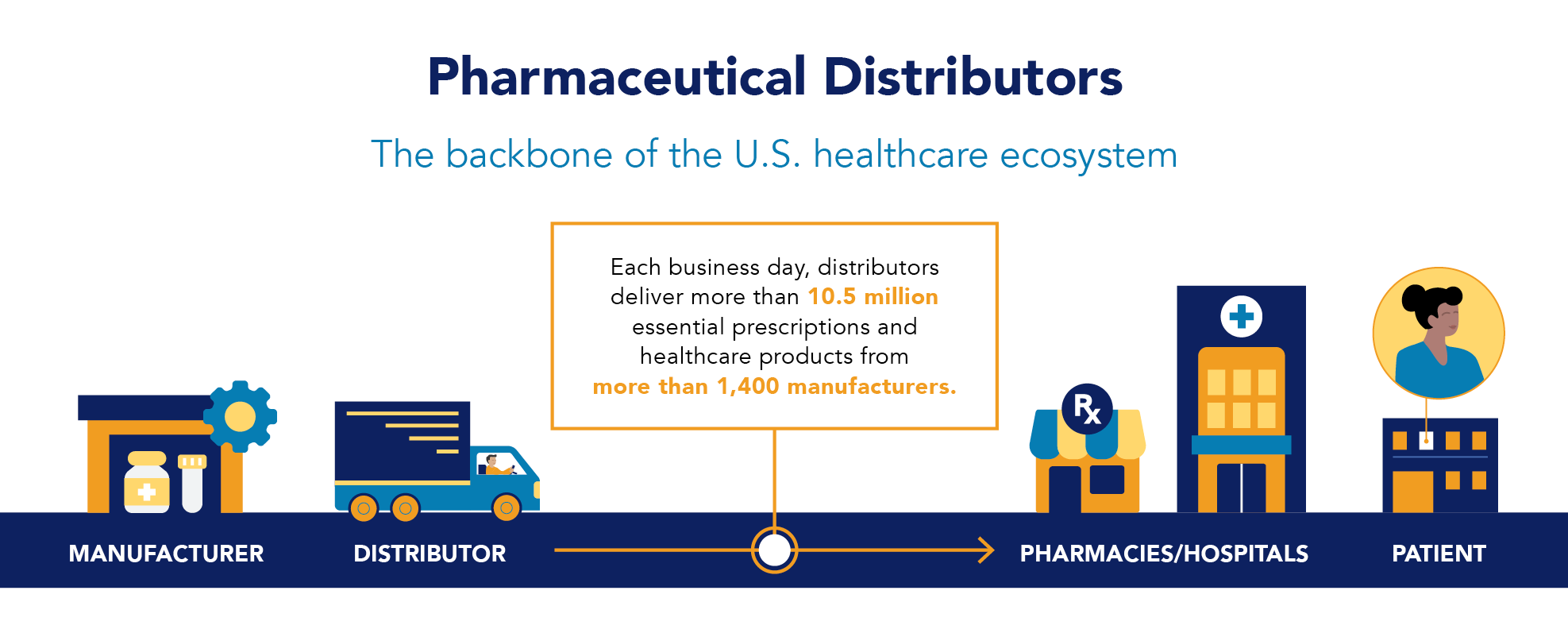 Pharmaceutical Distributors

The backbone of the U.S. healthcare ecosystem

Each business day, distributors deliver more than 10.5 million essential prescriptions and healthcare products from more than 1,400 manufacturers.

Rx

MANUFACTURER DISTRIBUTOR PHARMACIES/HOSPITALS PATIENT